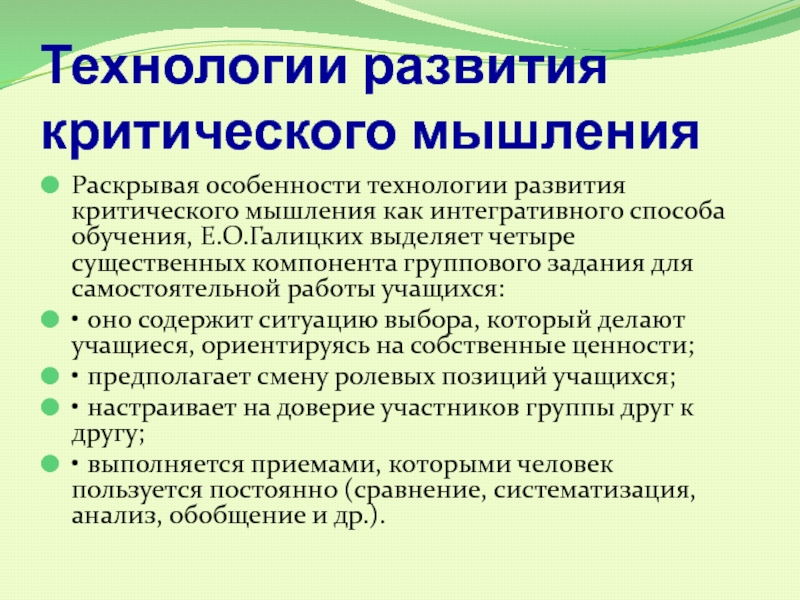 Технологии развития критического мышления

Раскрывая особенности технологии развития критического мышления как интегративного способа обучения, Е.О.Галицких выделяет четыре существенных компонента группового задания для самостоятельной работы учащихся:

• оно содержит ситуацию выбора, который делают учащиеся, ориентируясь на собственные ценности;

• предполагает смену ролевых позиций учащихся;

• настраивает на доверие участников группы друг к другу;

• выполняется приемами, которыми человек пользуется постоянно (сравнение, систематизация, анализ, обобщение и др.).